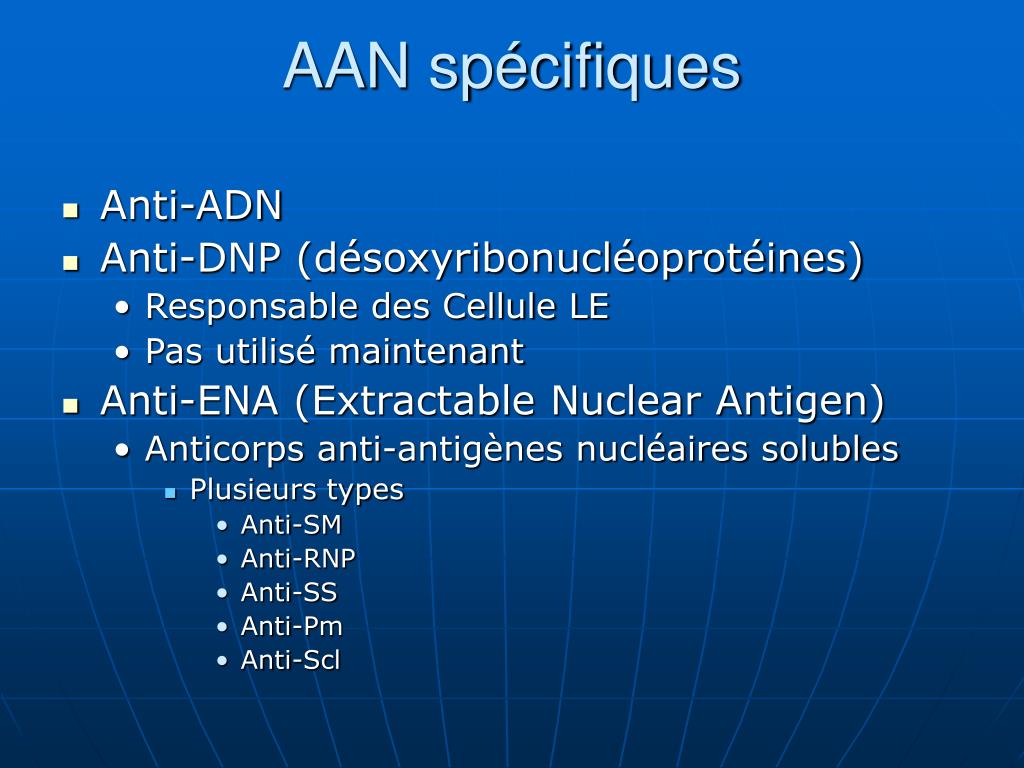 AAN spécifiques

- Anti-ADN
- Anti-DNP (désoxyribonucléoprotéines)
  - Responsable des Cellule LE
  - Pas utilisé maintenant
- Anti-ENA (Extractable Nuclear Antigen)
  - Anticorps anti-antigènes nucléaires solubles
    - Plusieurs types
      - Anti-SM
      - Anti-RNP
      - Anti-SS
      - Anti-Pm
      - Anti-Scl